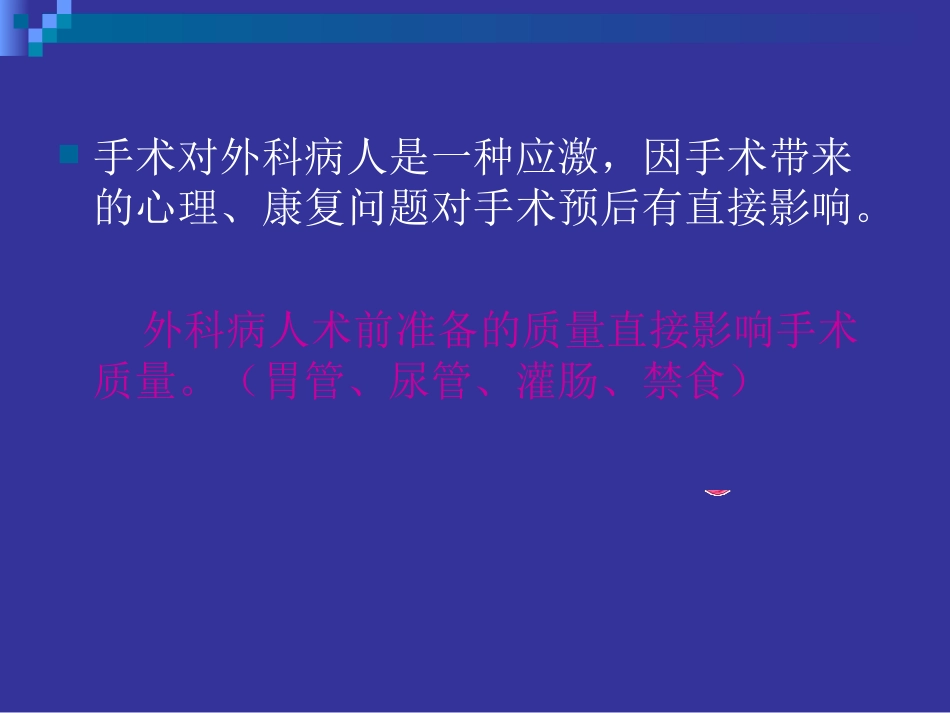 手术对外科病人是一种应激，因手术带来的心理、康复问题对手术预后有直接影响。

外科病人术前准备的质量直接影响手术质量。（胃管、尿管、灌肠、禁食）